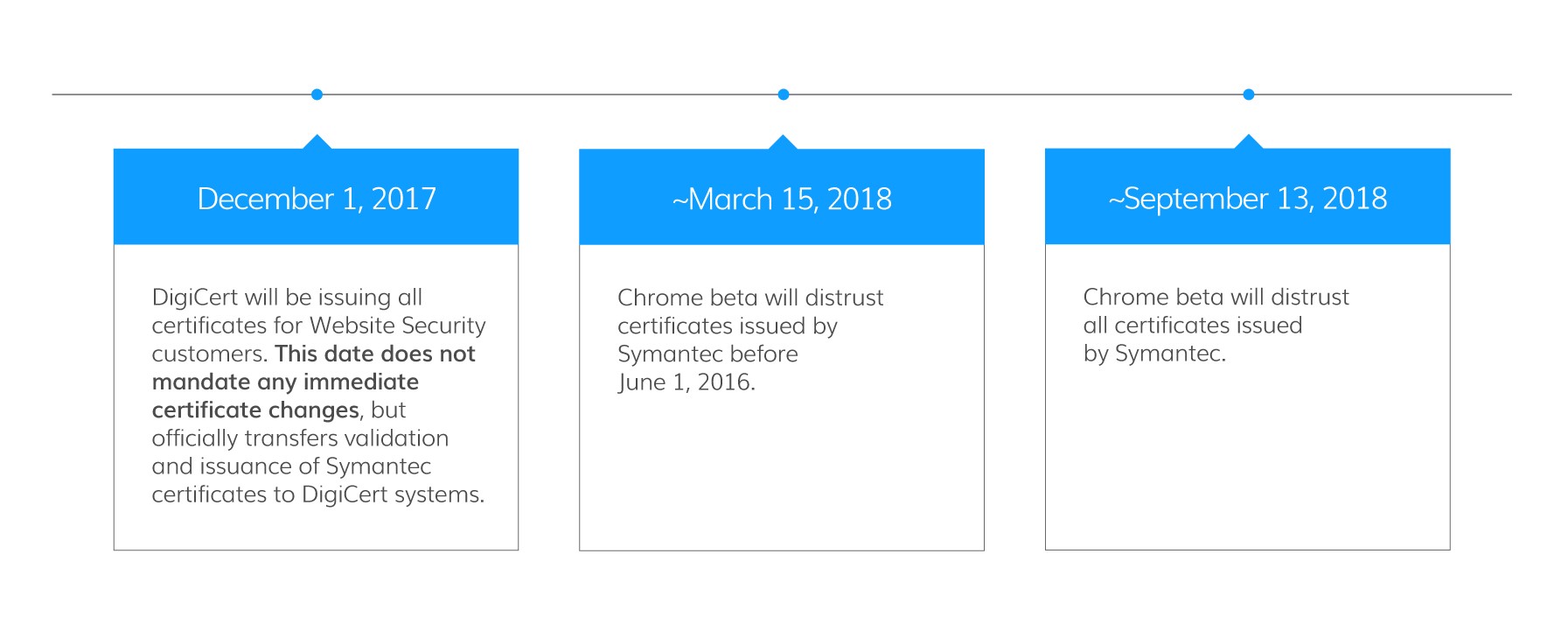 December 1, 2017

DigiCert will be issuing all certificates for Website Security customers. This date does not mandate any immediate certificate changes, but officially transfers validation and issuance of Symantec certificates to DigiCert systems.

~March 15, 2018

Chrome beta will distrust certificates issued by Symantec before June 1, 2016.

~September 13, 2018

Chrome beta will distrust all certificates issued by Symantec.